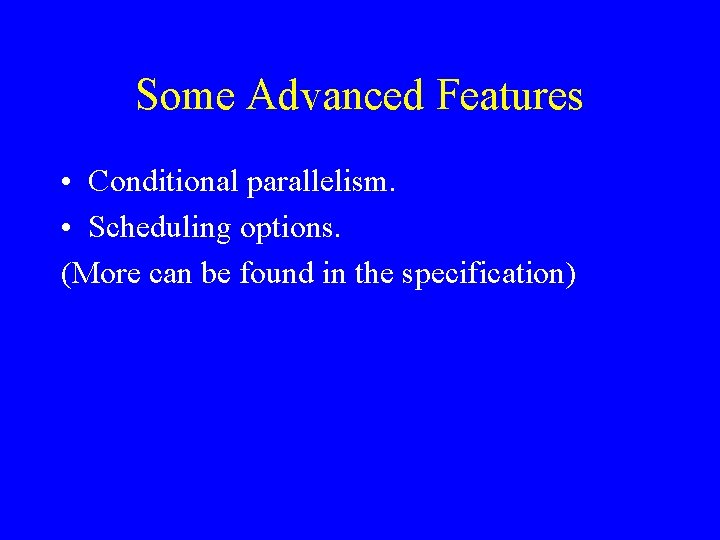 Some Advanced Features

• Conditional parallelism.
• Scheduling options.
(More can be found in the specification)